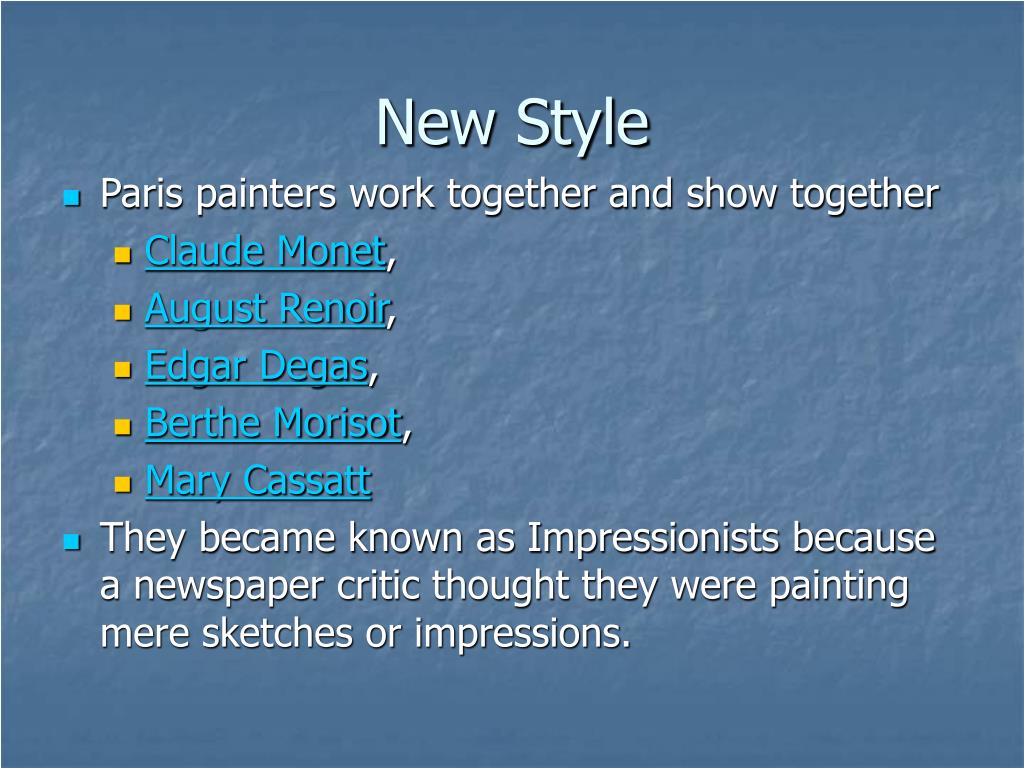 New Style

- Paris painters work together and show together
  - Claude Monet,
  - August Renoir,
  - Edgar Degas,
  - Berthe Morisot,
  - Mary Cassatt
- They became known as Impressionists because a newspaper critic thought they were painting mere sketches or impressions.